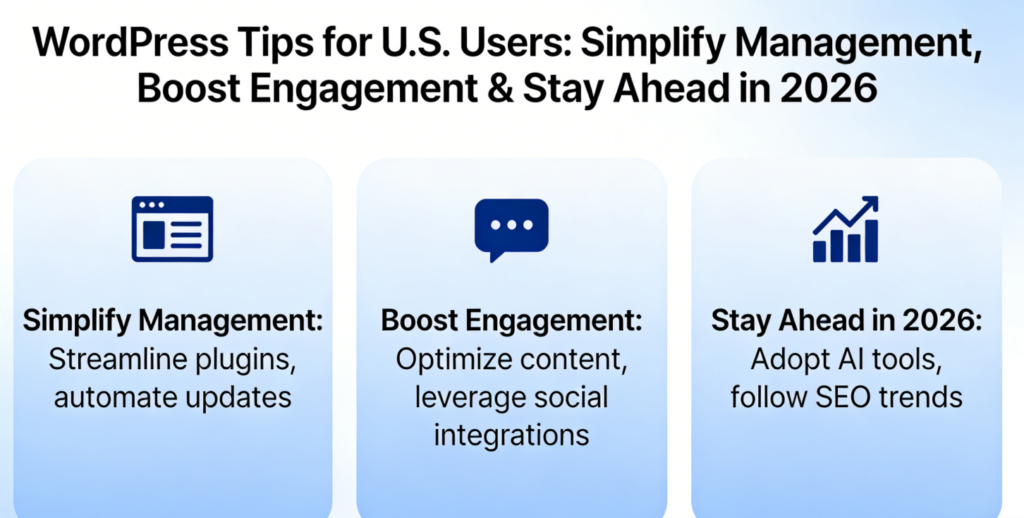 WordPress Tips for U.S. Users: Simplify Management, Boost Engagement & Stay Ahead in 2026

Simplify Management: Streamline plugins, automate updates

Boost Engagement: Optimize content, leverage social integrations

Stay Ahead in 2026: Adopt AI tools, follow SEO trends